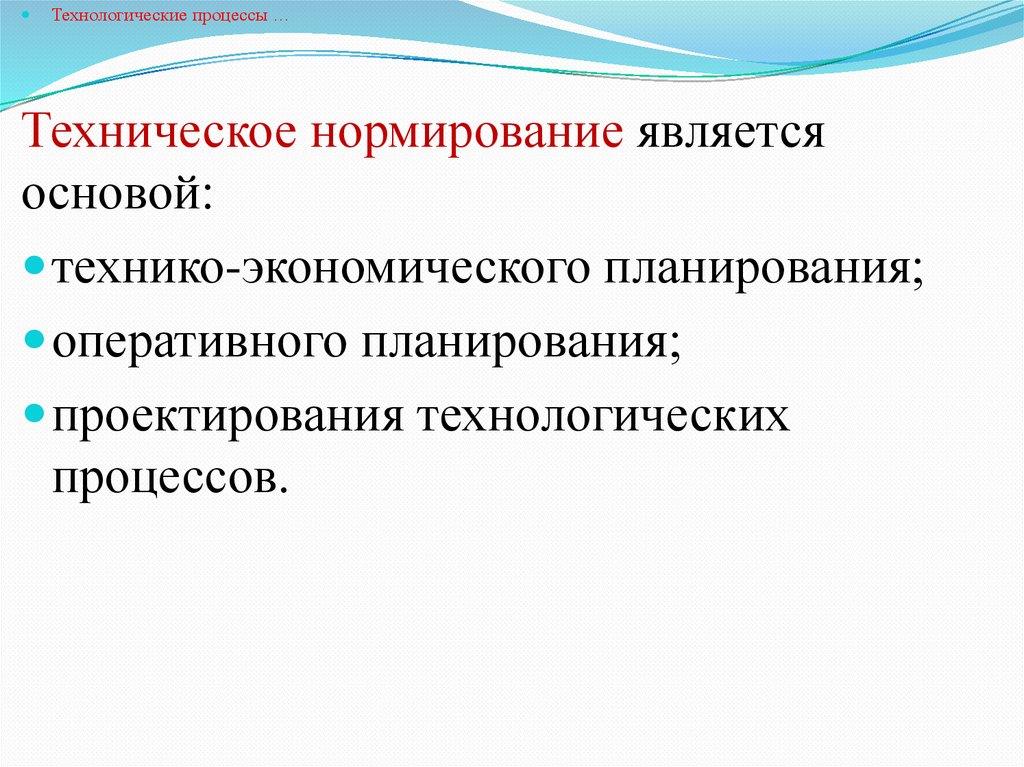 Технологические процессы …

Техническое нормирование является основой:

технико-экономического планирования;

оперативного планирования;

проектирования технологических процессов.